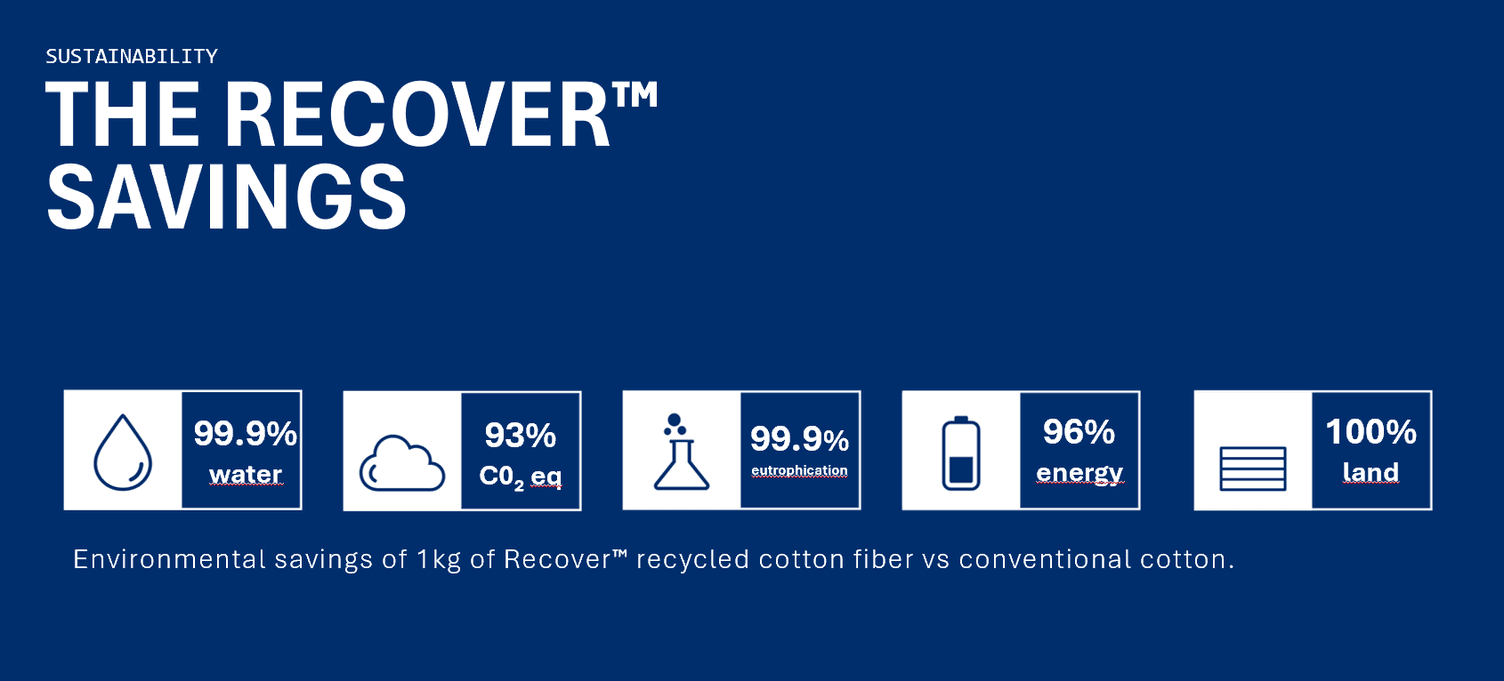 SUSTAINABILITY

THE RECOVER™ SAVINGS

99.9% water

93% $C0_2$ eq

99.9% eutrophication

96% energy

100% land

Environmental savings of 1kg of Recover™ recycled cotton fiber vs conventional cotton.